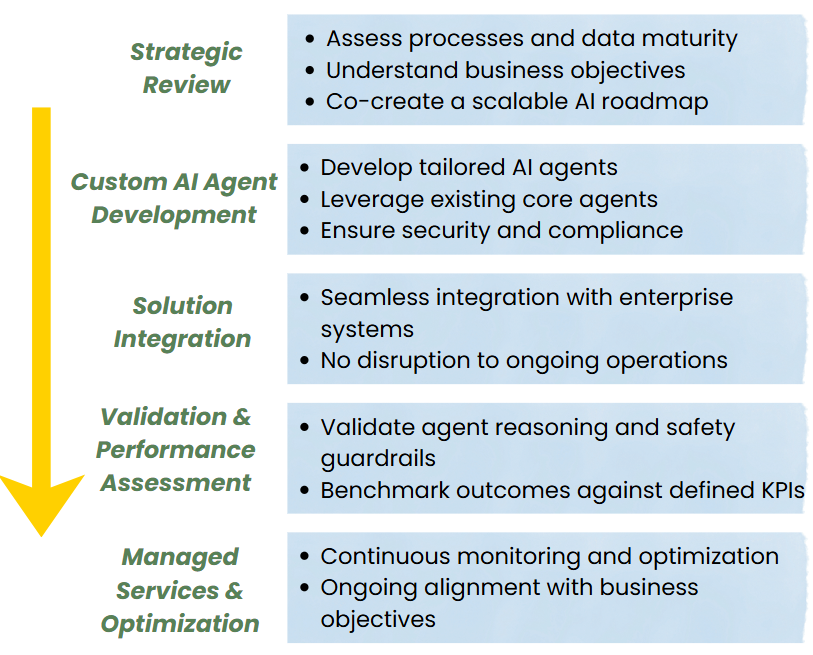 Strategic Review

- Assess processes and data maturity
- Understand business objectives
- Co-create a scalable AI roadmap

Custom AI Agent Development

- Develop tailored AI agents
- Leverage existing core agents
- Ensure security and compliance

Solution Integration

- Seamless integration with enterprise systems
- No disruption to ongoing operations

Validation & Performance Assessment

- Validate agent reasoning and safety guardrails
- Benchmark outcomes against defined KPIs

Managed Services & Optimization

- Continuous monitoring and optimization
- Ongoing alignment with business objectives